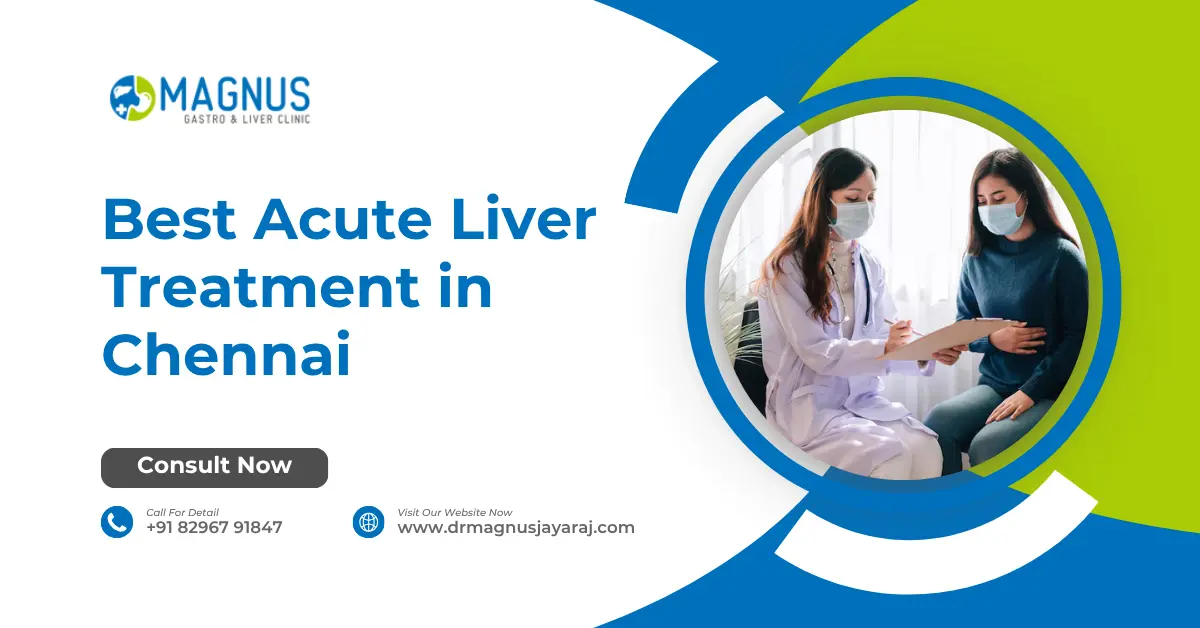 MAGNUS
GASTRO & LIVER CLINIC

Best Acute Liver Treatment in Chennai

Consult Now

Call For Detail
+91 82967 91847

Visit Our Website Now
www.drmagnusjayaraj.com